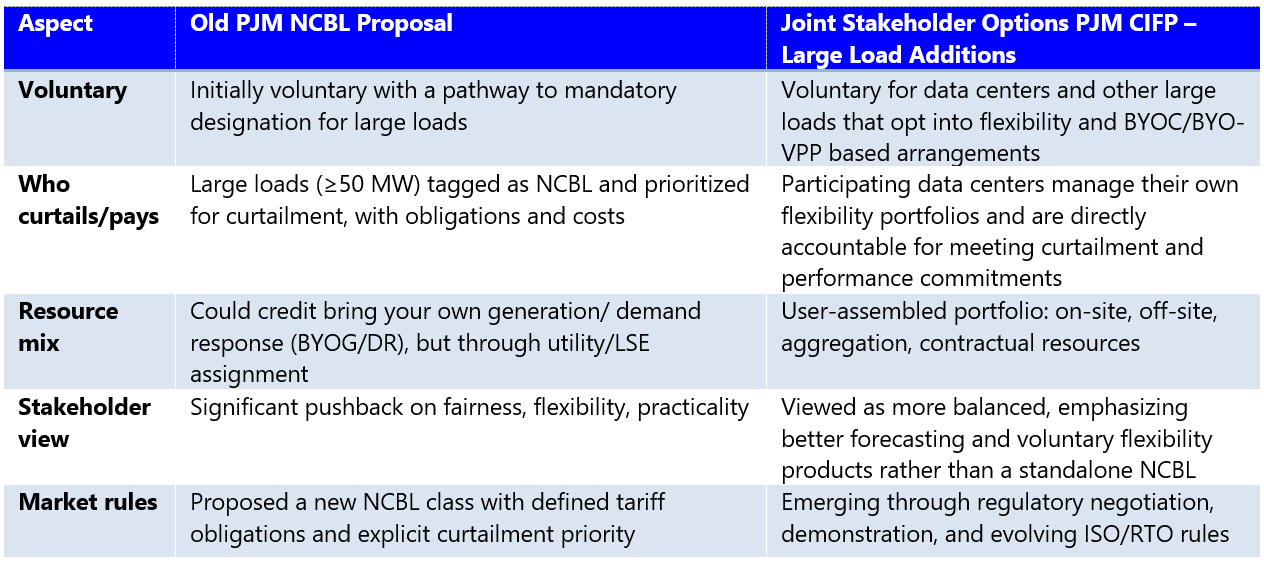 | Aspect | Old PJM NCBL Proposal | Joint Stakeholder Options PJM CIFP – Large Load Additions |
|---|---|---|
| Voluntary | Initially voluntary with a pathway to mandatory designation for large loads | Voluntary for data centers and other large loads that opt into flexibility and BYOC/BYO-VPP based arrangements |
| Who curtails/pays | Large loads (≥50 MW) tagged as NCBL and prioritized for curtailment, with obligations and costs | Participating data centers manage their own flexibility portfolios and are directly accountable for meeting curtailment and performance commitments |
| Resource mix | Could credit bring your own generation/ demand response (BYOG/DR), but through utility/LSE assignment | User-assembled portfolio: on-site, off-site, aggregation, contractual resources |
| Stakeholder view | Significant pushback on fairness, flexibility, practicality | Viewed as more balanced, emphasizing better forecasting and voluntary flexibility products rather than a standalone NCBL |
| Market rules | Proposed a new NCBL class with defined tariff obligations and explicit curtailment priority | Emerging through regulatory negotiation, demonstration, and evolving ISO/RTO rules |